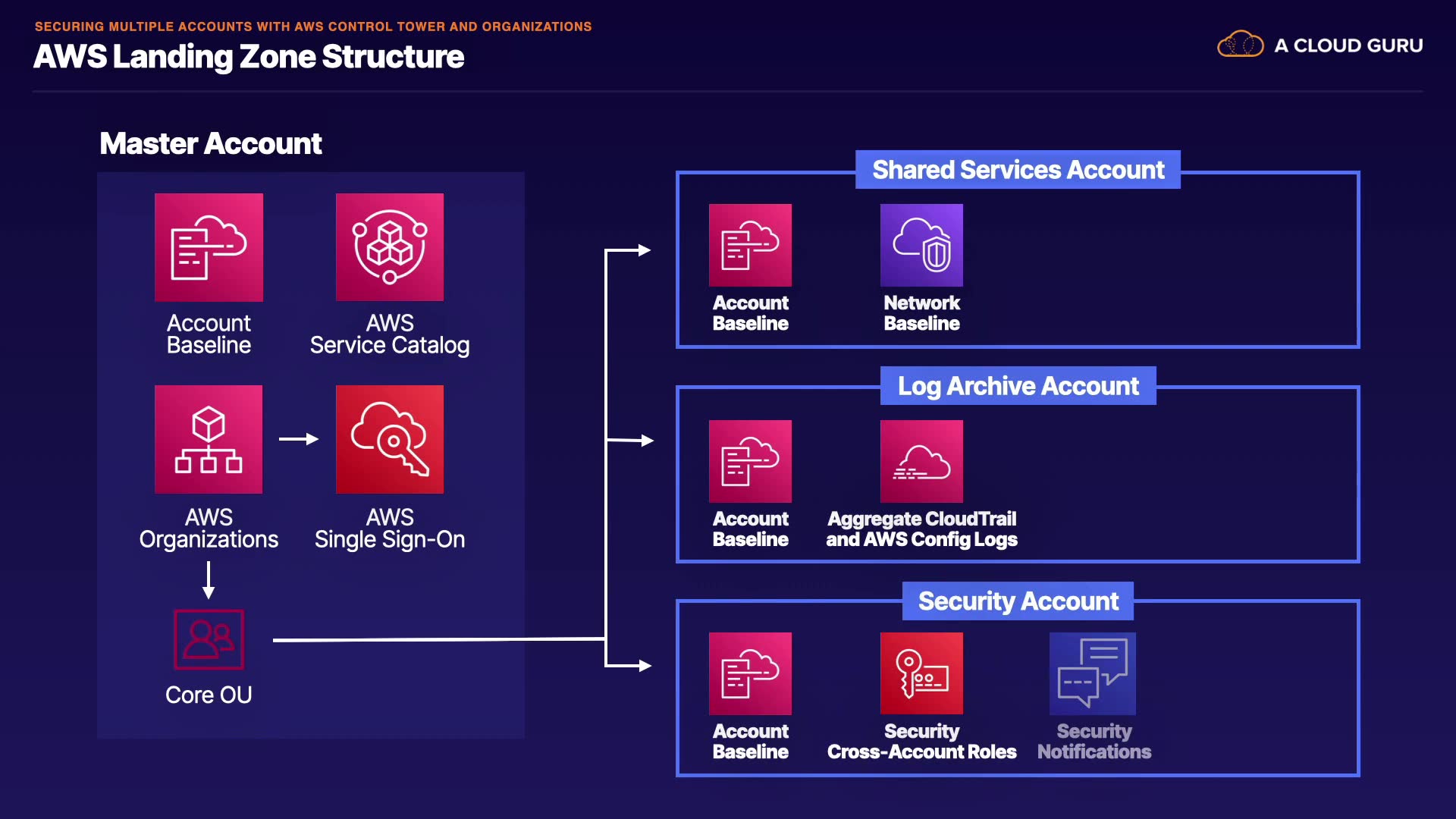 SECURING MULTIPLE ACCOUNTS WITH AWS CONTROL TOWER AND ORGANIZATIONS

AWS Landing Zone Structure

A CLOUD GURU

Master Account

Account Baseline

AWS Service Catalog

AWS Organizations

AWS Single Sign-On

Core OU

Shared Services Account

Account Baseline

Network Baseline

Log Archive Account

Account Baseline

Aggregate CloudTrail and AWS Config Logs

Security Account

Account Baseline

Security Cross-Account Roles

Security Notifications